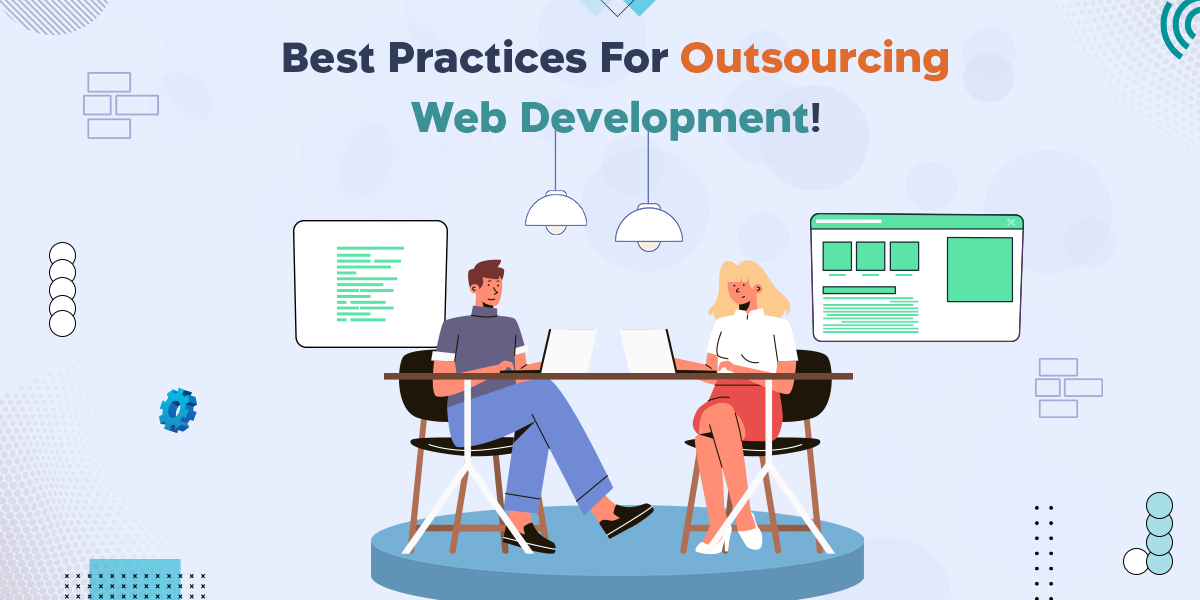 Best Practices For Outsourcing Web Development!